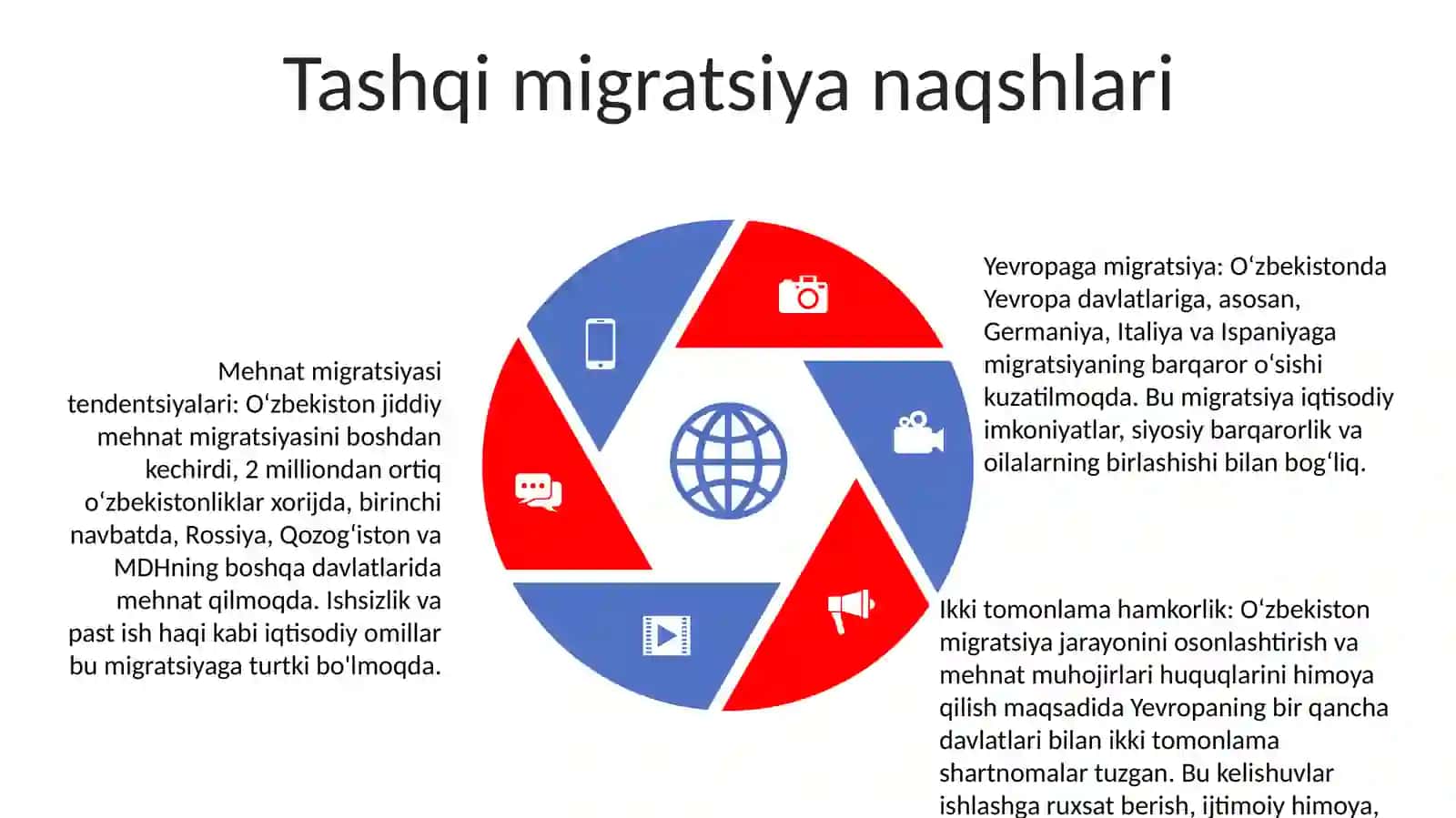 Tashqi migratsiya naqshlari

Mehnat migratsiyasi tendentsiyalari: Oʻzbekiston jiddiy mehnat migratsiyasini boshdan kechirdi, 2 milliondan ortiq oʻzbekistonliklar xorijda, birinchi navbatda, Rossiya, Qozogʻiston va MDHning boshqa davlatlarida mehnat qilmoqda. Ishsizlik va past ish haqi kabi iqtisodiy omillar bu migratsiyaga turtki bo'lmoqda.

Yevropaga migratsiya: Oʻzbekistonda Yevropa davlatlariga, asosan, Germaniya, Italiya va Ispaniyaga migratsiyaning barqaror oʻsishi kuzatilmoqda. Bu migratsiya iqtisodiy imkoniyatlar, siyosiy barqarorlik va oilalarning birlashishi bilan bogʻliq.

Ikki tomonlama hamkorlik: Oʻzbekiston migratsiya jarayonini osonlashtirish va mehnat muhojirlari huquqlarini himoya qilish maqsadida Yevropaning bir qancha davlatlari bilan ikki tomonlama shartnomalar tuzgan. Bu kelishuvlar ishlashga ruxsat berish, ijtimoiy himoya,